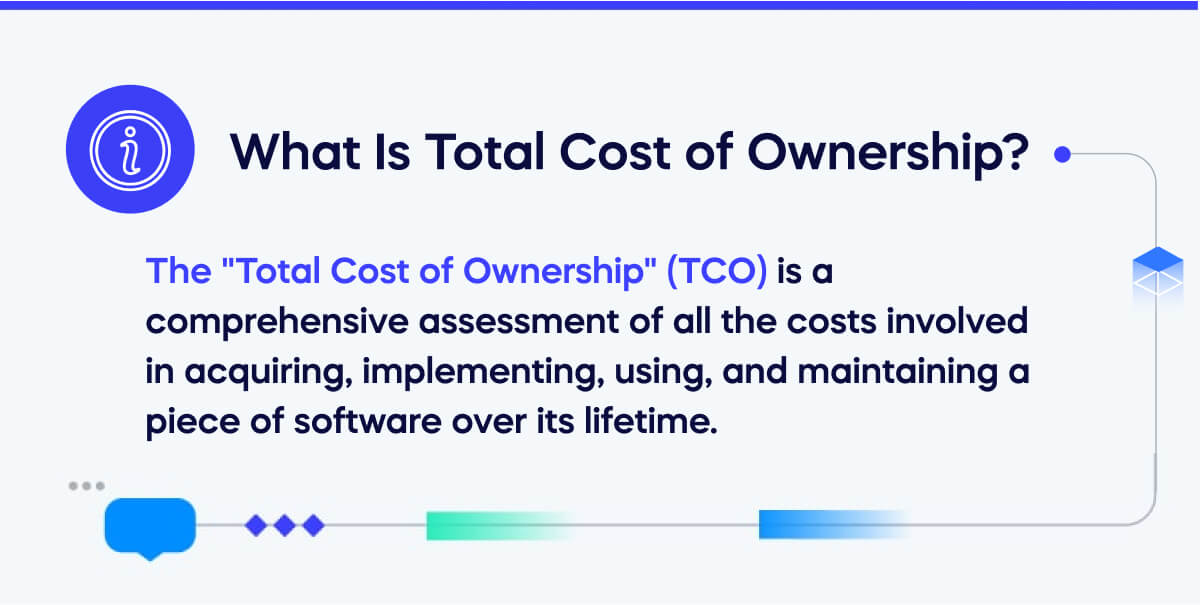 What Is Total Cost of Ownership?

The "Total Cost of Ownership" (TCO) is a comprehensive assessment of all the costs involved in acquiring, implementing, using, and maintaining a piece of software over its lifetime.